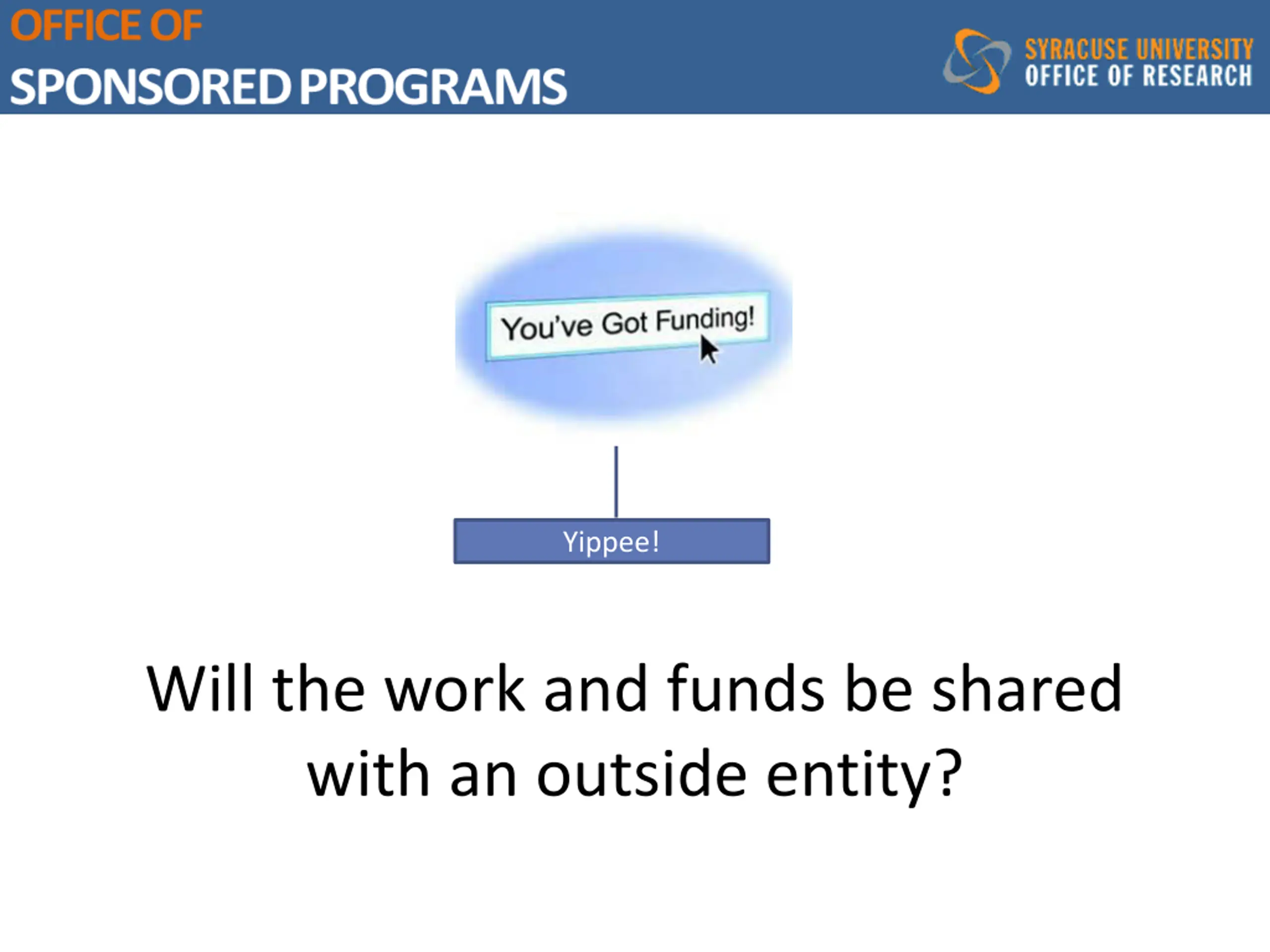 OFFICE OF
SPONSORED PROGRAMS

SYRACUSE UNIVERSITY
OFFICE OF RESEARCH

You've Got Funding!

Yippee!

Will the work and funds be shared with an outside entity?